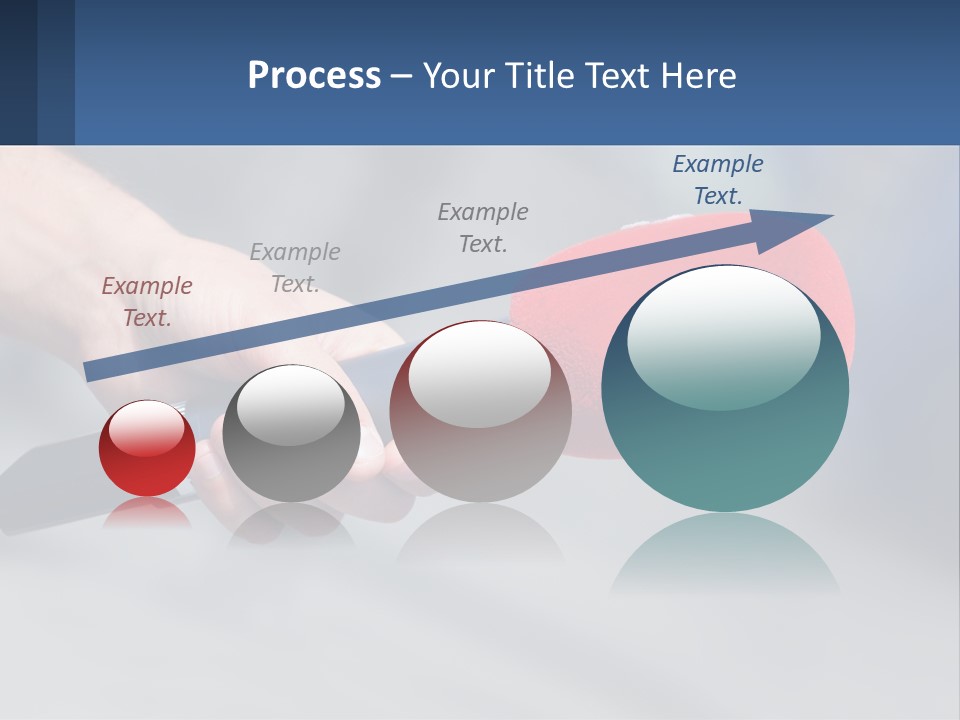 Process – Your Title Text Here

Example Text.

Example Text.

Example Text.

Example Text.